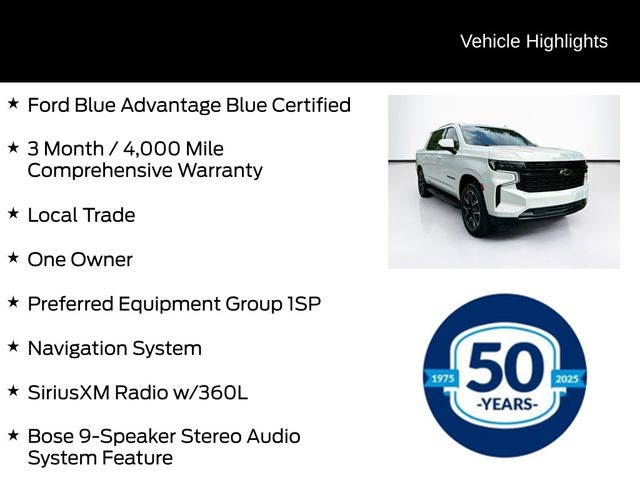 Vehicle Highlights

★ Ford Blue Advantage Blue Certified

★ 3 Month / 4,000 Mile Comprehensive Warranty

★ Local Trade

★ One Owner

★ Preferred Equipment Group 1SP

★ Navigation System

★ SiriusXM Radio w/360L

★ Bose 9-Speaker Stereo Audio System Feature

1975 50 -YEARS- 2025